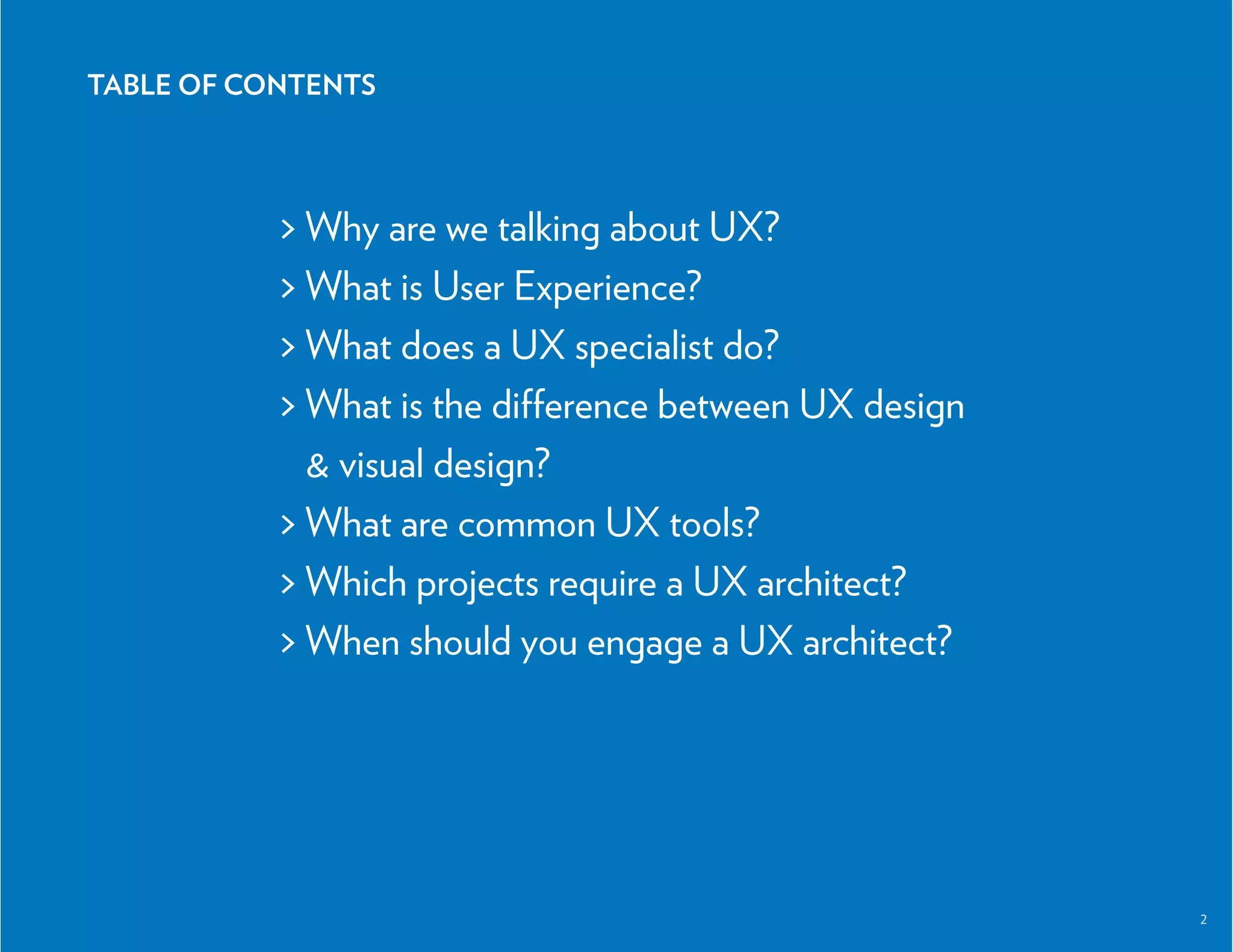 TABLE OF CONTENTS

> Why are we talking about UX?
> What is User Experience?
> What does a UX specialist do?
> What is the difference between UX design & visual design?
> What are common UX tools?
> Which projects require a UX architect?
> When should you engage a UX architect?

2